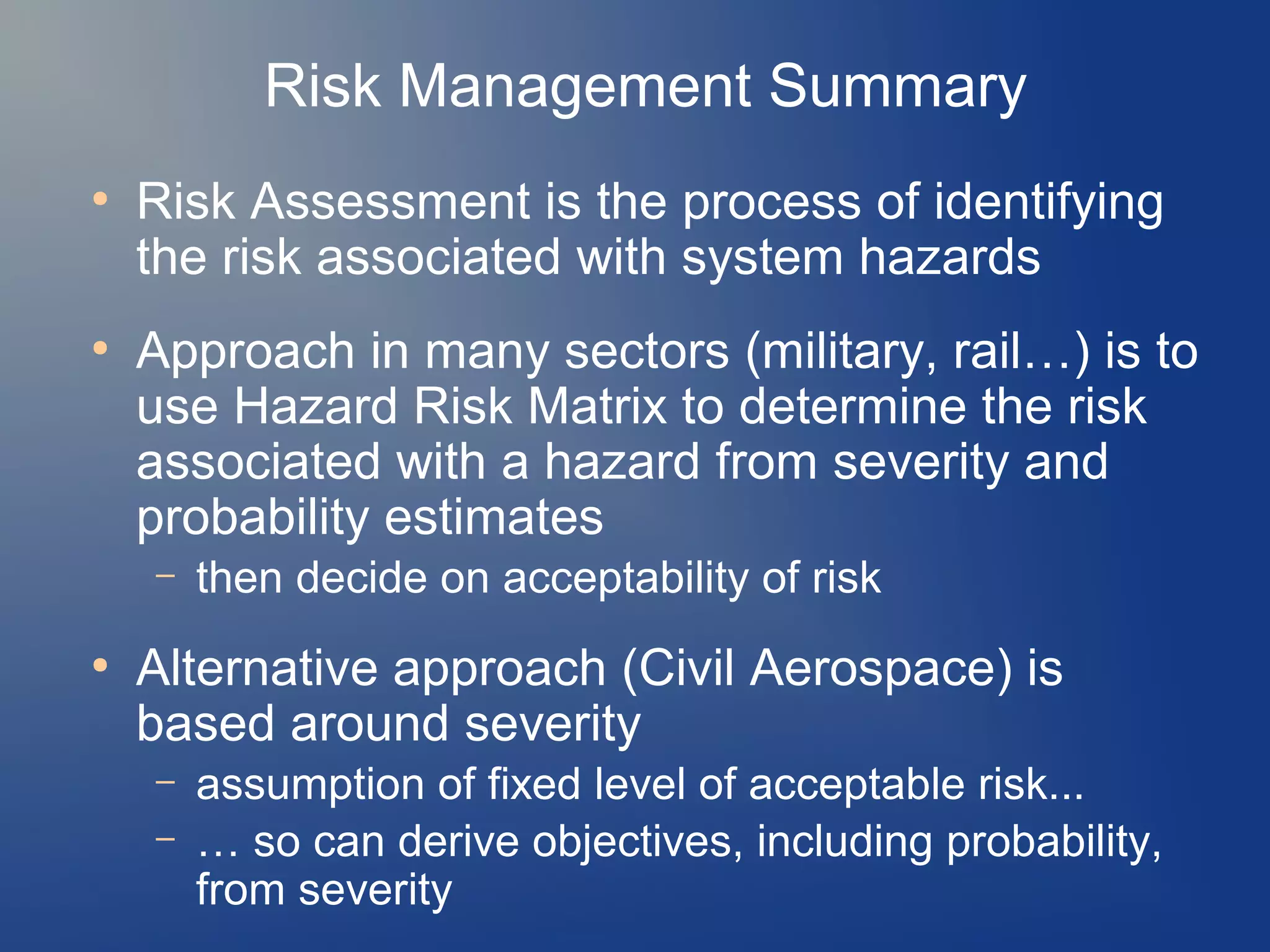 Risk Management Summary

• Risk Assessment is the process of identifying the risk associated with system hazards

• Approach in many sectors (military, rail…) is to use Hazard Risk Matrix to determine the risk associated with a hazard from severity and probability estimates
– then decide on acceptability of risk

• Alternative approach (Civil Aerospace) is based around severity
– assumption of fixed level of acceptable risk...
– … so can derive objectives, including probability, from severity